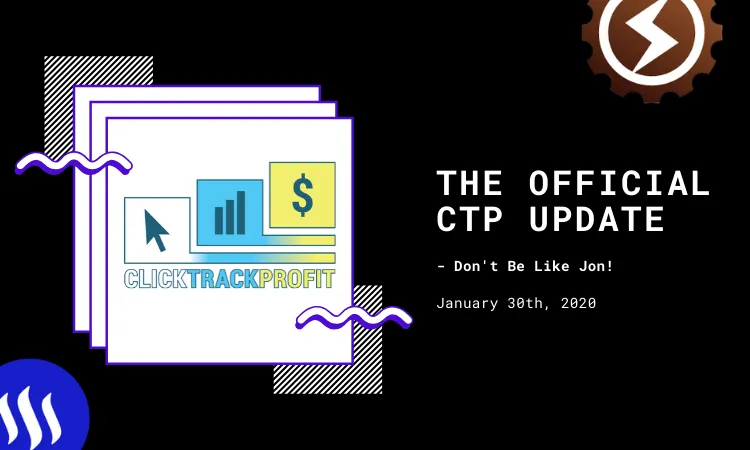 $

CLICKTRACKPROFIT

THE OFFICIAL CTP UPDATE

- Don't Be Like Jon!

January 30th, 2020